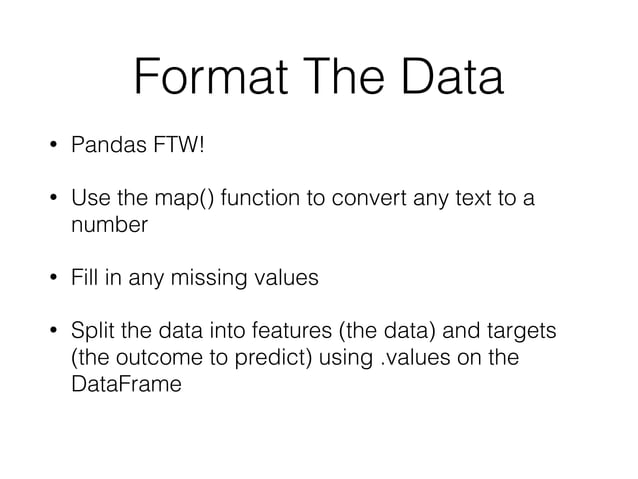 Format The Data

• Pandas FTW!

• Use the map() function to convert any text to a number

• Fill in any missing values

• Split the data into features (the data) and targets (the outcome to predict) using .values on the DataFrame